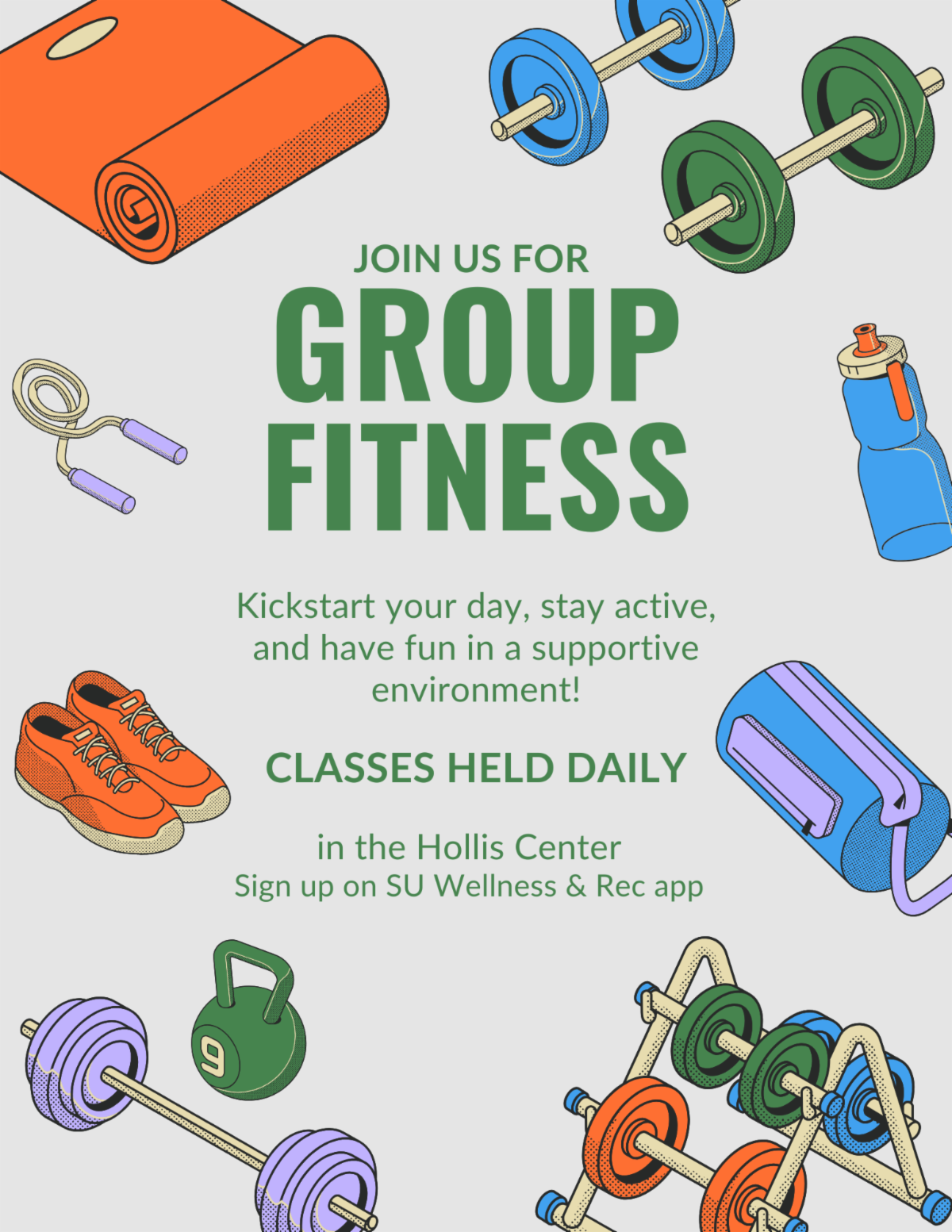 JOIN US FOR
GROUP
FITNESS

Kickstart your day, stay active, and have fun in a supportive environment!

CLASSES HELD DAILY

in the Hollis Center
Sign up on SU Wellness & Rec app

9